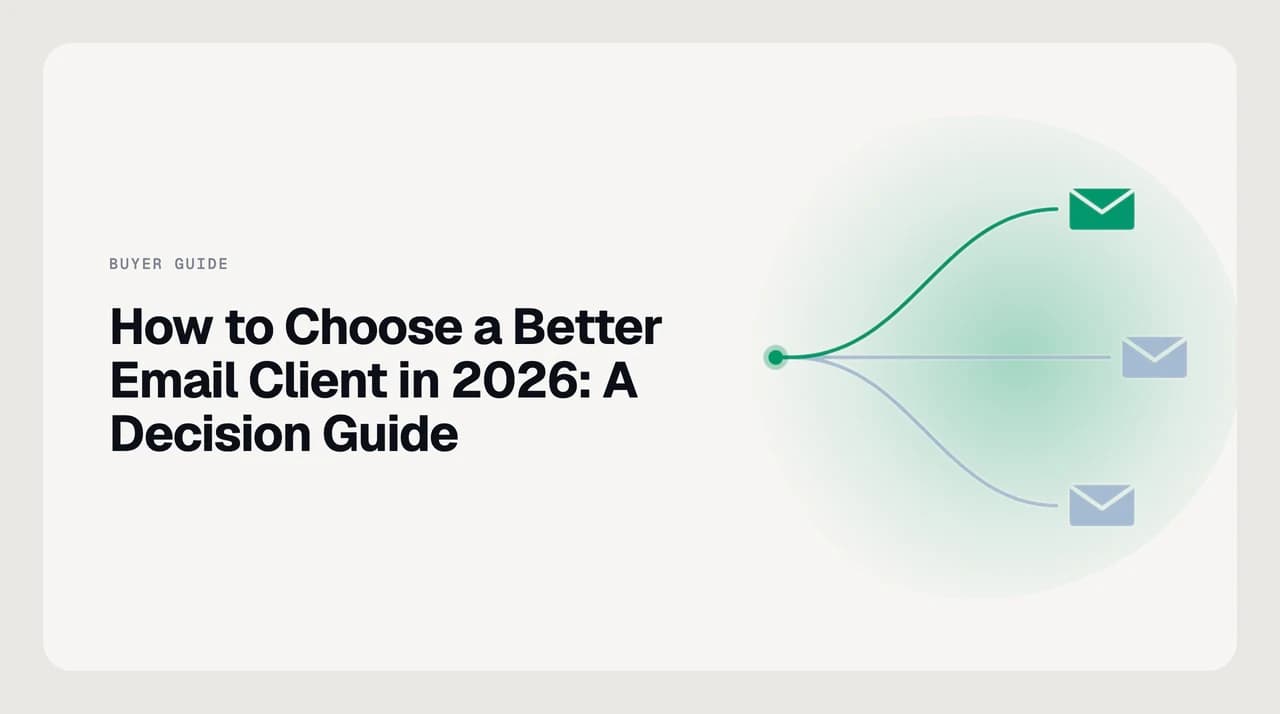 BUYER GUIDE

How to Choose a Better Email Client in 2026: A Decision Guide